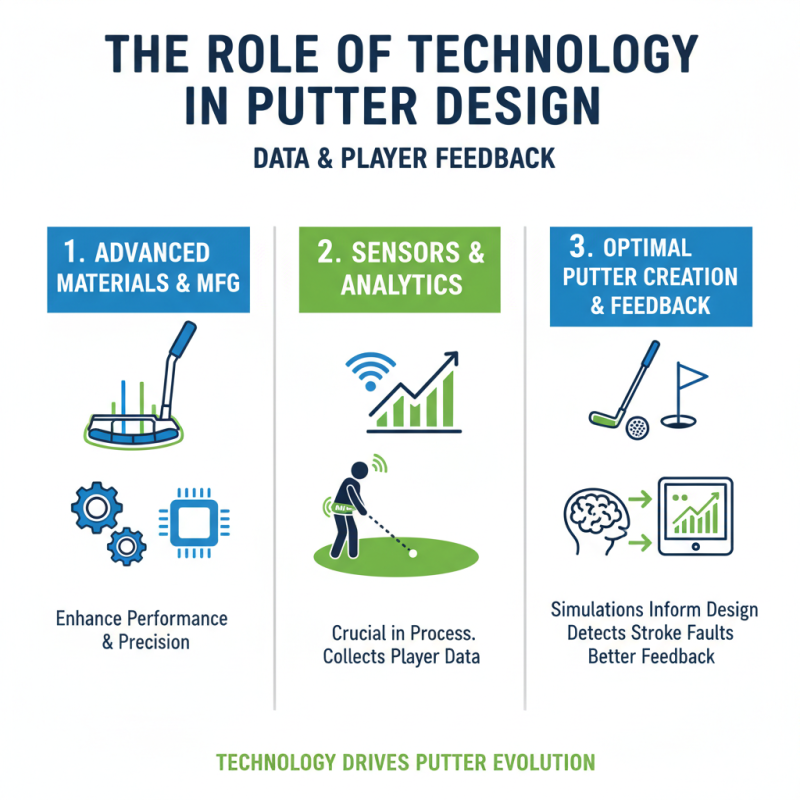 THE ROLE OF TECHNOLOGY IN PUTTER DESIGN

DATA & PLAYER FEEDBACK

1. ADVANCED MATERIALS & MFG

Enhance Performance & Precision

2. SENSORS & ANALYTICS

Crucial in Process. Collects Player Data

3. OPTIMAL PUTTER CREATION & FEEDBACK

Simulations Inform Design
Detects Stroke Faults
Better Feedback

TECHNOLOGY DRIVES PUTTER EVOLUTION